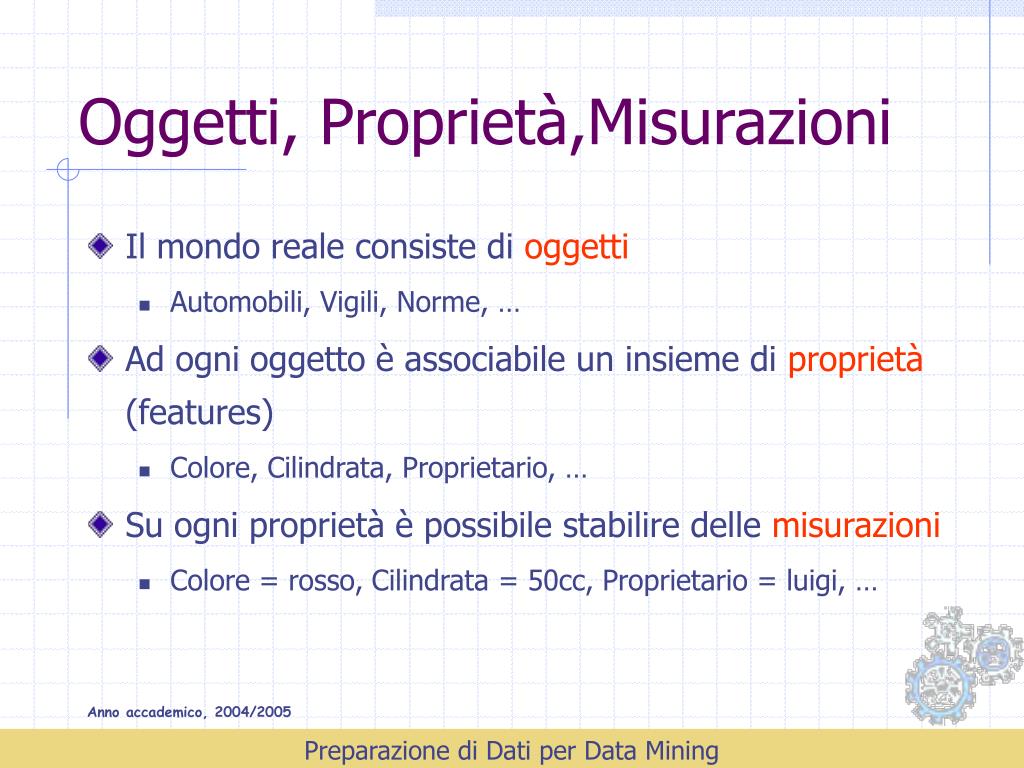 Oggetti, Proprietà,Misurazioni

Il mondo reale consiste di oggetti

Automobili, Vigili, Norme, …

Ad ogni oggetto è associabile un insieme di proprietà (features)

Colore, Cilindrata, Proprietario, …

Su ogni proprietà è possibile stabilire delle misurazioni

Colore = rosso, Cilindrata = 50cc, Proprietario = luigi, …

Anno accademico, 2004/2005

Preparazione di Dati per Data Mining